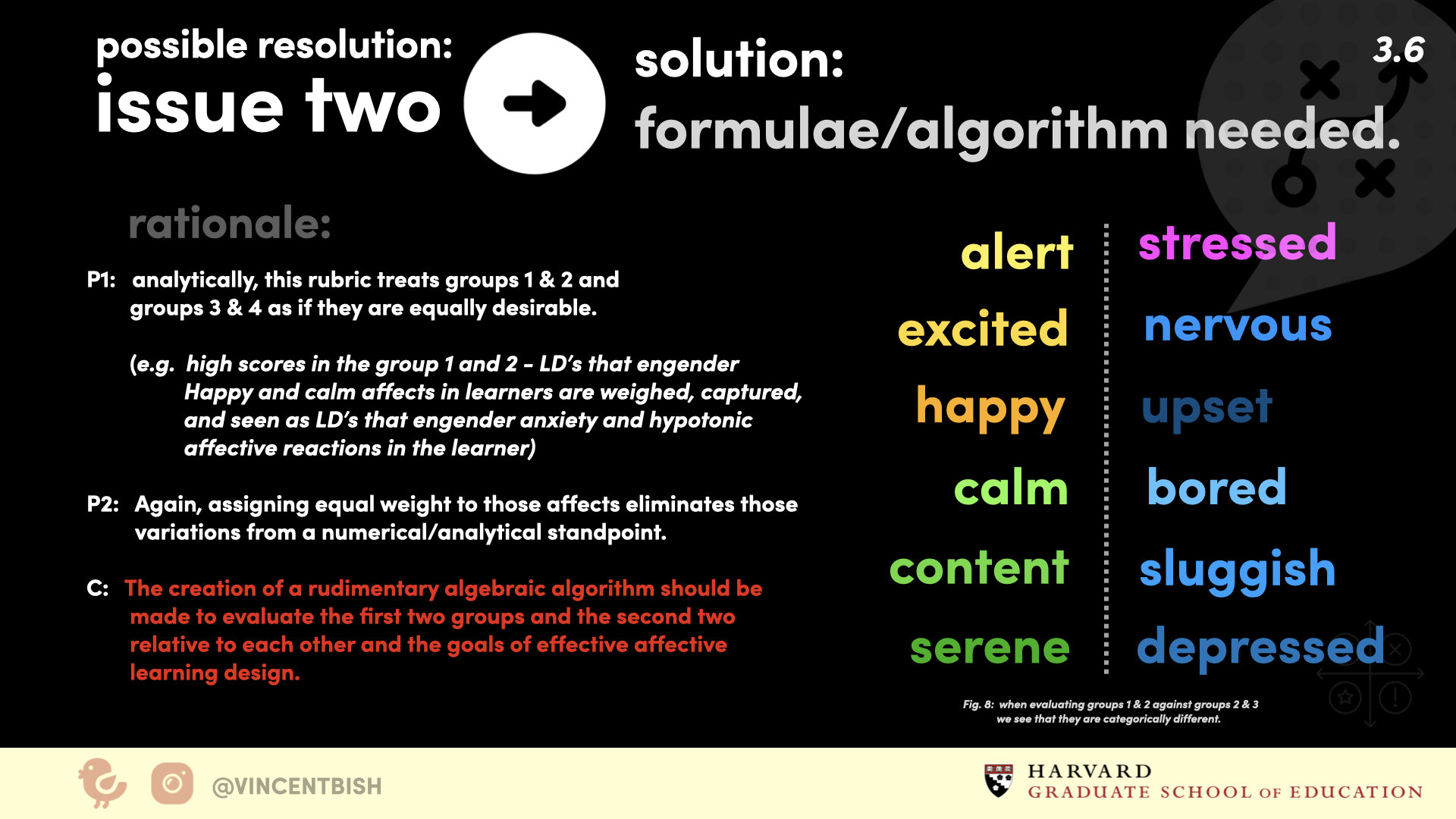 possible resolution:
issue two

solution:
formulae/algorithm needed.

3.6

rationale:

P1: analytically, this rubric treats groups 1 & 2 and groups 3 & 4 as if they are equally desirable.

(e.g. high scores in the group 1 and 2 - LD's that engender Happy and calm affects in learners are weighed, captured, and seen as LD's that engender anxiety and hypotonic affective reactions in the learner)

P2: Again, assigning equal weight to those affects eliminates those variations from a numerical/analytical standpoint.

C: The creation of a rudimentary algebraic algorithm should be made to evaluate the first two groups and the second two relative to each other and the goals of effective affective learning design.

alert
excited
happy
calm
content
serene

stressed
nervous
upset
bored
sluggish
depressed

Fig. 8: when evaluating groups 1 & 2 against groups 2 & 3 we see that they are categorically different.

@VINCENTBISH

HARVARD
GRADUATE SCHOOL OF EDUCATION